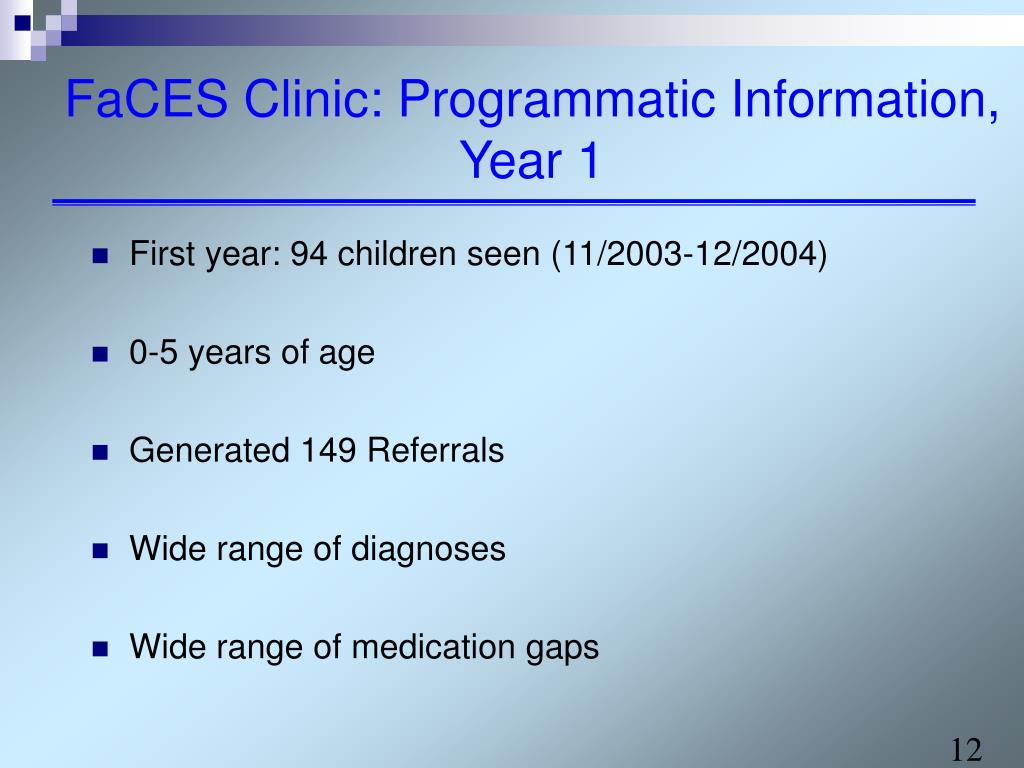 FaCES Clinic: Programmatic Information, Year 1

First year: 94 children seen (11/2003-12/2004)

0-5 years of age

Generated 149 Referrals

Wide range of diagnoses

Wide range of medication gaps

12